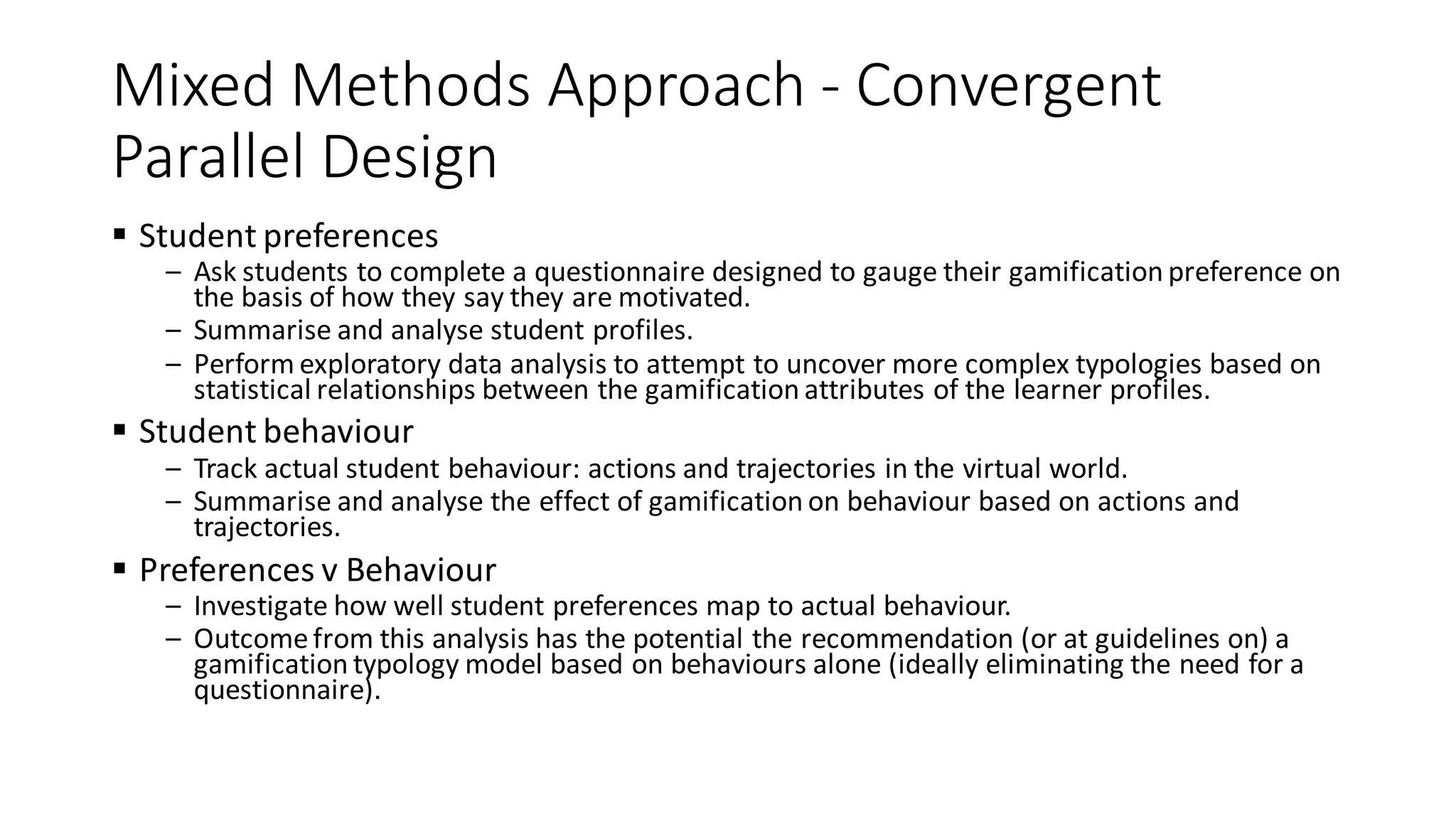 Mixed Methods Approach - Convergent Parallel Design

▪ Student preferences
– Ask students to complete a questionnaire designed to gauge their gamification preference on the basis of how they say they are motivated.
– Summarise and analyse student profiles.
– Perform exploratory data analysis to attempt to uncover more complex typologies based on statistical relationships between the gamification attributes of the learner profiles.

▪ Student behaviour
– Track actual student behaviour: actions and trajectories in the virtual world.
– Summarise and analyse the effect of gamification on behaviour based on actions and trajectories.

▪ Preferences v Behaviour
– Investigate how well student preferences map to actual behaviour.
– Outcome from this analysis has the potential the recommendation (or at guidelines on) a gamification typology model based on behaviours alone (ideally eliminating the need for a questionnaire).